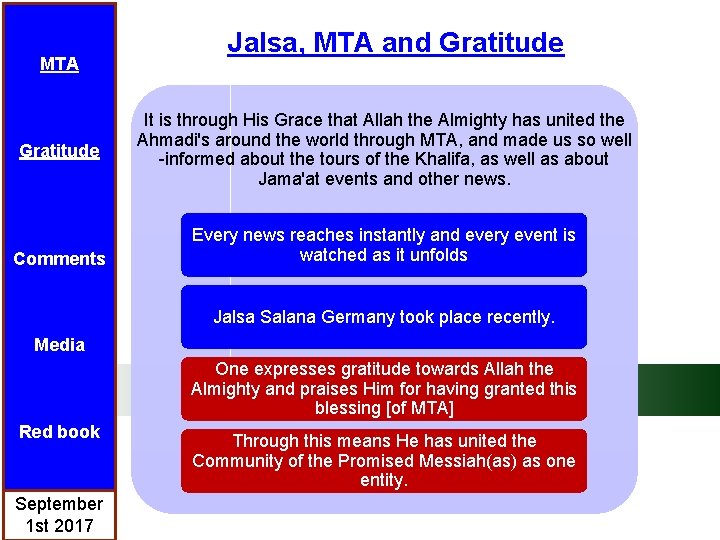 MTA

Gratitude

Comments

Media

Red book

September 1st 2017

Jalsa, MTA and Gratitude

It is through His Grace that Allah the Almighty has united the Ahmadi's around the world through MTA, and made us so well -informed about the tours of the Khalifa, as well as about Jama'at events and other news.

Every news reaches instantly and every event is watched as it unfolds

Jalsa Salana Germany took place recently.

One expresses gratitude towards Allah the Almighty and praises Him for having granted this blessing [of MTA]

Through this means He has united the Community of the Promised Messiah(as) as one entity.